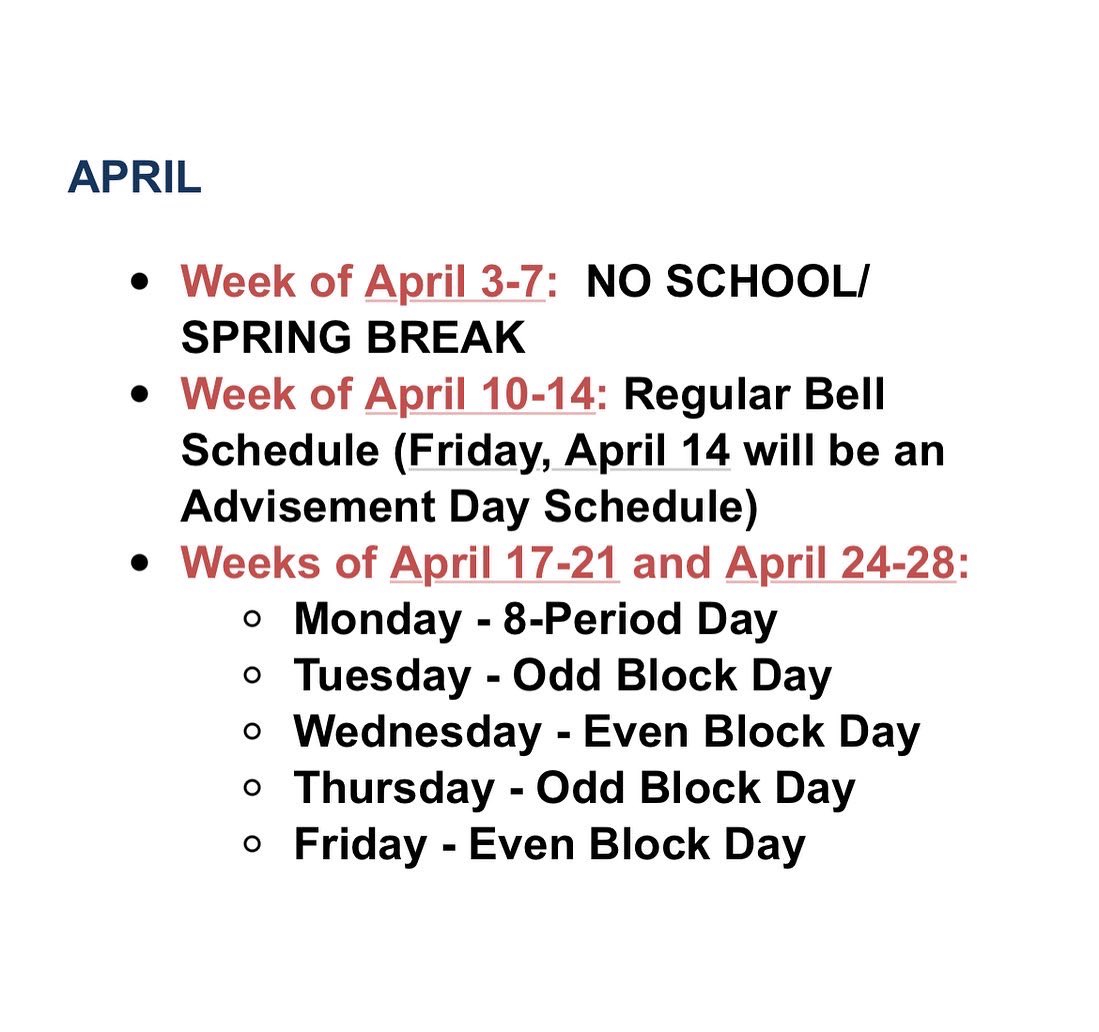 APRIL

- Week of April 3-7: NO SCHOOL/ SPRING BREAK
- Week of April 10-14: Regular Bell Schedule (Friday, April 14 will be an Advisement Day Schedule)
- Weeks of April 17-21 and April 24-28:
  - Monday - 8-Period Day
  - Tuesday - Odd Block Day
  - Wednesday - Even Block Day
  - Thursday - Odd Block Day
  - Friday - Even Block Day